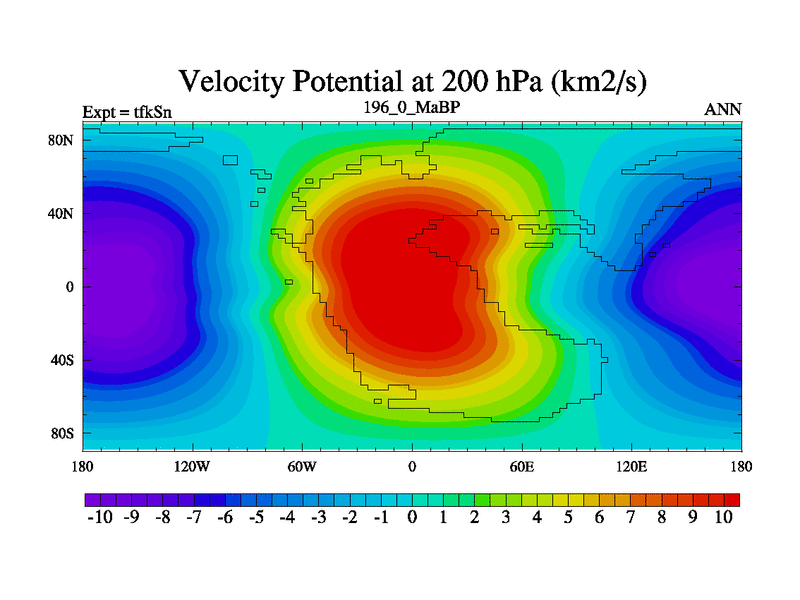 Velocity Potential at 200 hPa (km2/s)

Expt = tfkSn
196_0_MaBP
ANN

80N
40N
0
40S
80S

180
120W
60W
0
60E
120E
180

-10 -9 -8 -7 -6 -5 -4 -3 -2 -1 0 1 2 3 4 5 6 7 8 9 10